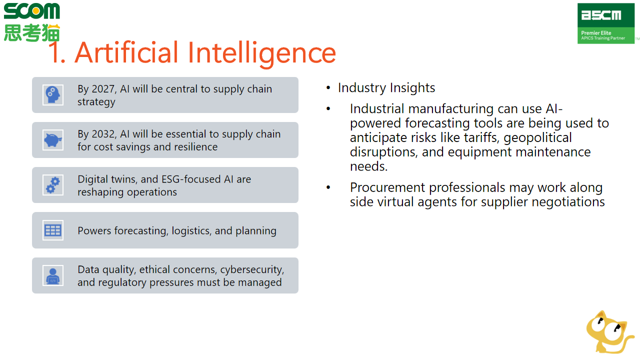 SCOM
思考猫

ascm
Premier Elite
APICS Training Partner

1. Artificial Intelligence

By 2027, AI will be central to supply chain strategy

By 2032, AI will be essential to supply chain for cost savings and resilience

Digital twins, and ESG-focused AI are reshaping operations

Powers forecasting, logistics, and planning

Data quality, ethical concerns, cybersecurity, and regulatory pressures must be managed

• Industry Insights

• Industrial manufacturing can use AI-powered forecasting tools are being used to anticipate risks like tariffs, geopolitical disruptions, and equipment maintenance needs.

• Procurement professionals may work along side virtual agents for supplier negotiations